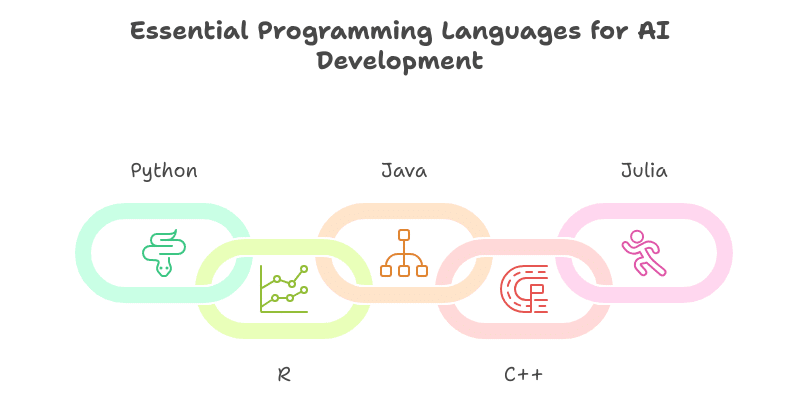 Essential Programming Languages for AI Development

Python

Java

Julia

R

C++